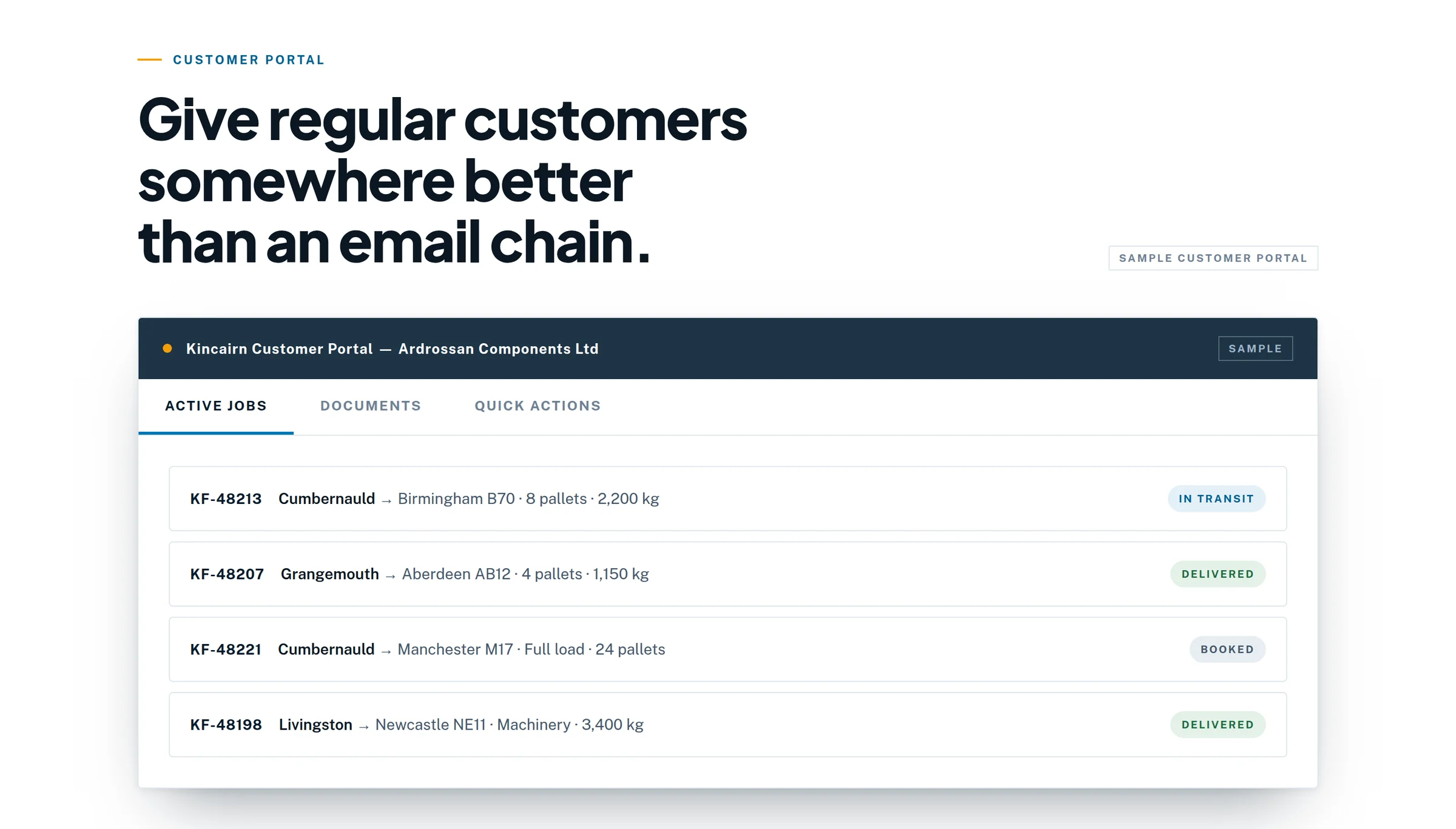 CUSTOMER PORTAL

Give regular customers somewhere better than an email chain.

SAMPLE CUSTOMER PORTAL

Kincairn Customer Portal — Ardrossan Components Ltd

SAMPLE

ACTIVE JOBS

DOCUMENTS

QUICK ACTIONS

KF-48213 Cumbernauld → Birmingham B70 · 8 pallets · 2,200 kg IN TRANSIT

KF-48207 Grangemouth → Aberdeen AB12 · 4 pallets · 1,150 kg DELIVERED

KF-48221 Cumbernauld → Manchester M17 · Full load · 24 pallets BOOKED

KF-48198 Livingston → Newcastle NE11 · Machinery · 3,400 kg DELIVERED